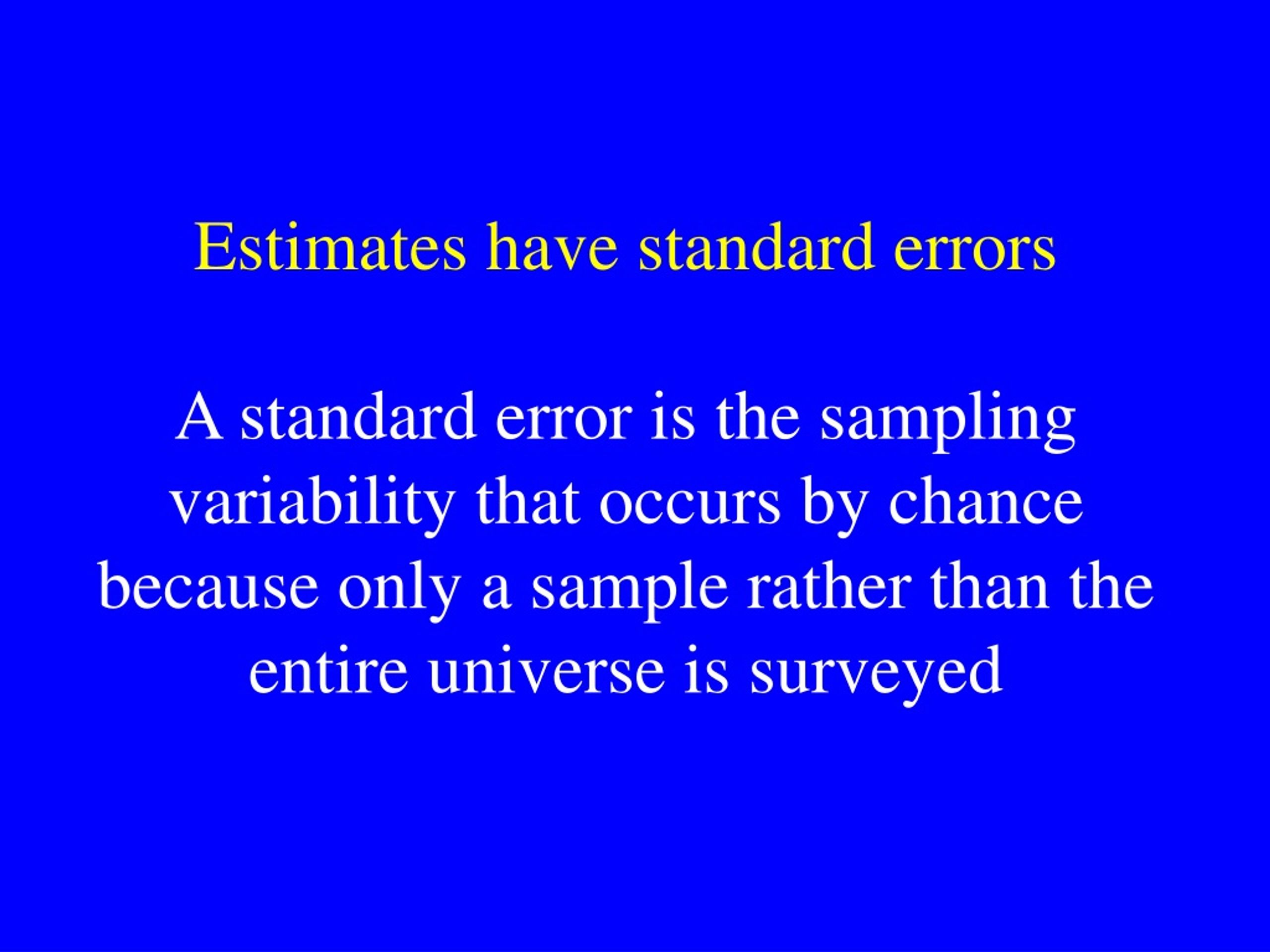 Estimates have standard errors

A standard error is the sampling variability that occurs by chance because only a sample rather than the entire universe is surveyed